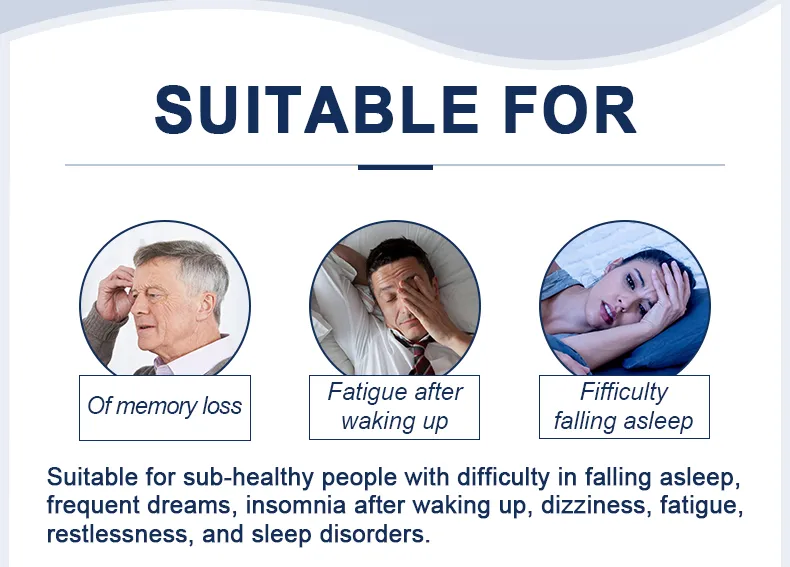 SUITABLE FOR

Of memory loss

Fatigue after waking up

Fifficulty falling asleep

Suitable for sub-healthy people with difficulty in falling asleep, frequent dreams, insomnia after waking up, dizziness, fatigue, restlessness, and sleep disorders.